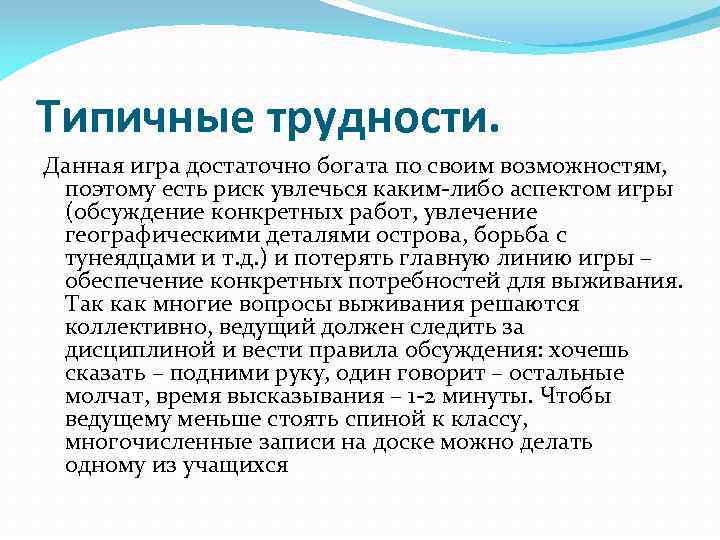 Типичные трудности.

Данная игра достаточно богата по своим возможностям, поэтому есть риск увлечься каким-либо аспектом игры (обсуждение конкретных работ, увлечение географическими деталями острова, борьба с тунеядцами и т.д.) и потерять главную линию игры – обеспечение конкретных потребностей для выживания. Так как многие вопросы выживания решаются коллективно, ведущий должен следить за дисциплиной и вести правила обсуждения: хочешь сказать – подними руку, один говорит – остальные молчат, время высказывания – 1-2 минуты. Чтобы ведущему меньше стоять спиной к классу, многочисленные записи на доске можно делать одному из учащихся